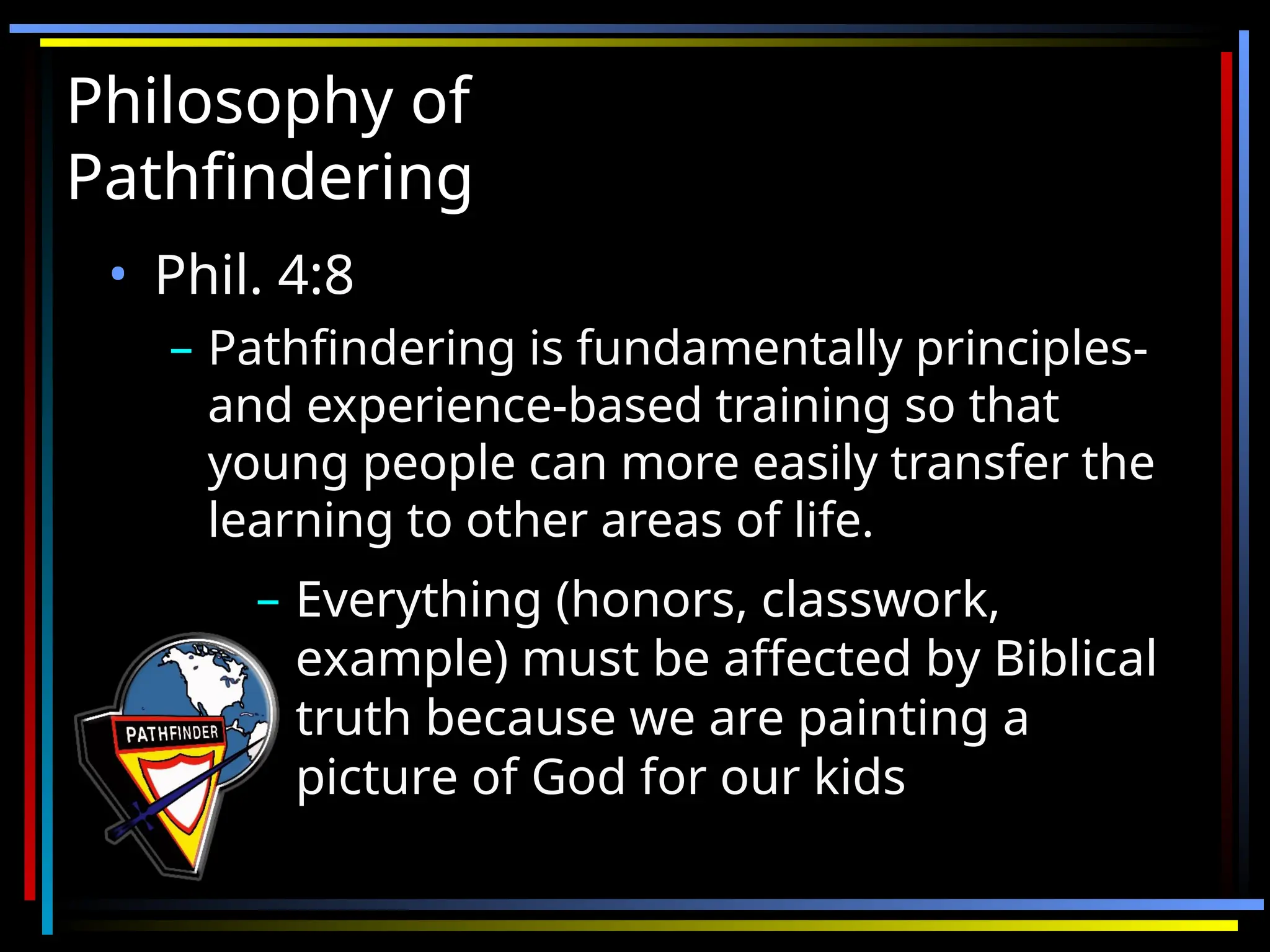 Philosophy of Pathfindering

• Phil. 4:8

– Pathfindering is fundamentally principles- and experience-based training so that young people can more easily transfer the learning to other areas of life.

– Everything (honors, classwork, example) must be affected by Biblical truth because we are painting a picture of God for our kids

PATHFINDER